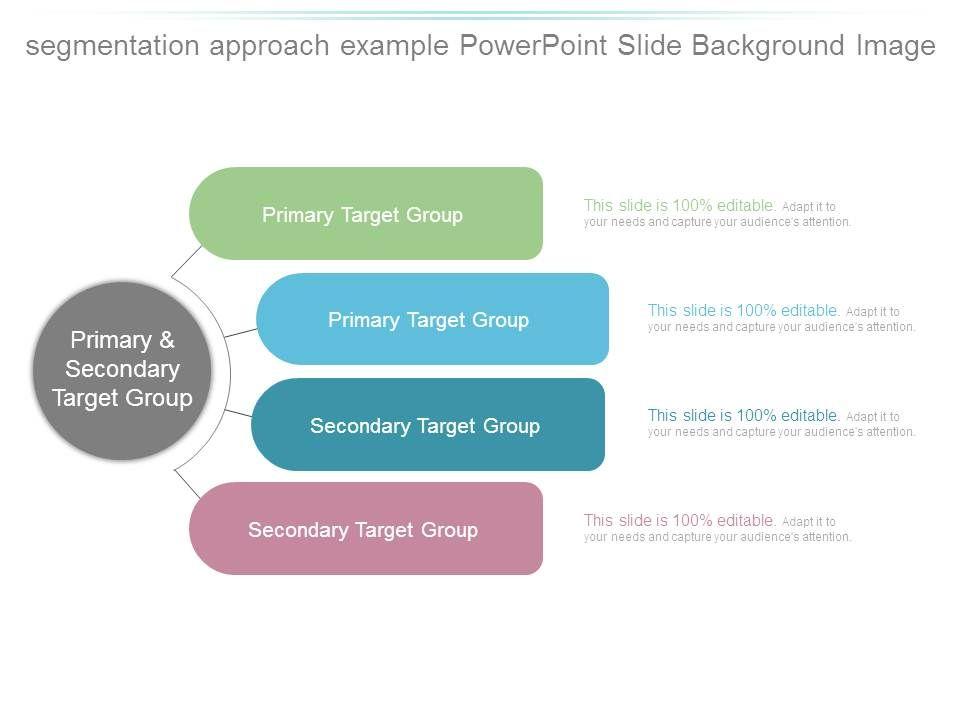 segmentation approach example PowerPoint Slide Background Image

Primary & Secondary Target Group

Primary Target Group

This slide is 100% editable. Adapt it to your needs and capture your audience's attention.

Primary Target Group

This slide is 100% editable. Adapt it to your needs and capture your audience's attention.

Secondary Target Group

This slide is 100% editable. Adapt it to your needs and capture your audience's attention.

Secondary Target Group

This slide is 100% editable. Adapt it to your needs and capture your audience's attention.